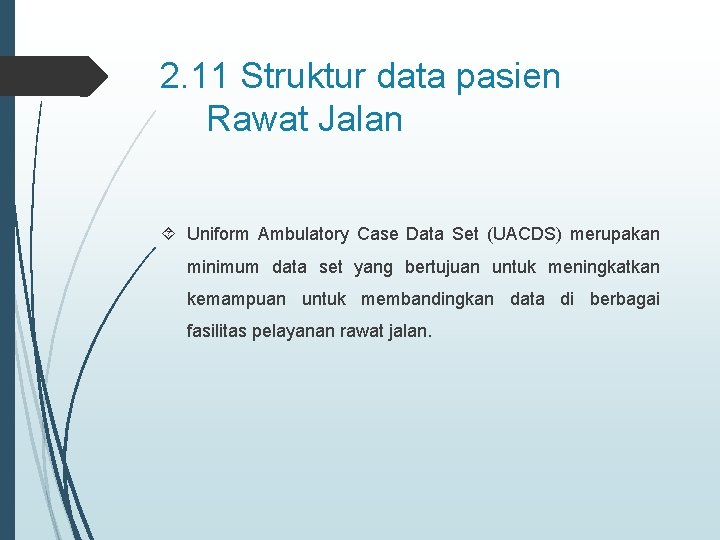 2.11 Struktur data pasien Rawat Jalan

Uniform Ambulatory Case Data Set (UACDS) merupakan minimum data set yang bertujuan untuk meningkatkan kemampuan untuk membandingkan data di berbagai fasilitas pelayanan rawat jalan.